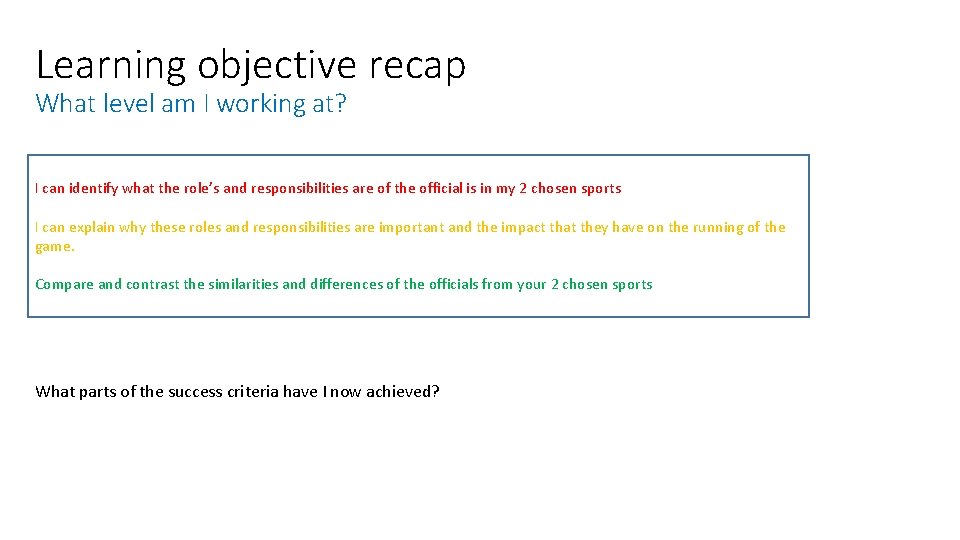 Learning objective recap

What level am I working at?

I can identify what the role's and responsibilities are of the official is in my 2 chosen sports

I can explain why these roles and responsibilities are important and the impact that they have on the running of the game.

Compare and contrast the similarities and differences of the officials from your 2 chosen sports

What parts of the success criteria have I now achieved?